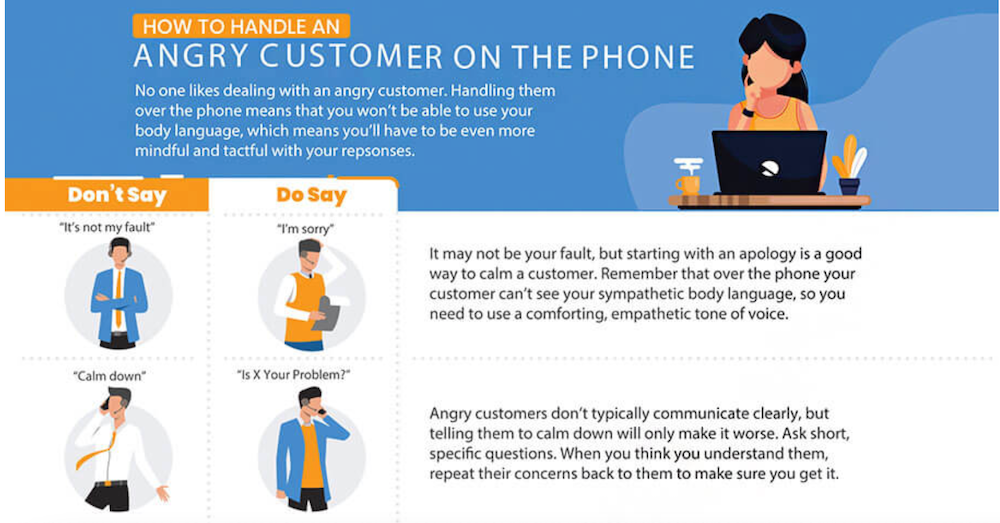 HOW TO HANDLE AN
ANGRY CUSTOMER ON THE PHONE

No one likes dealing with an angry customer. Handling them over the phone means that you won't be able to use your body language, which means you'll have to be even more mindful and tactful with your repsonses.

Don't Say

Do Say

"It's not my fault"

"I'm sorry"

It may not be your fault, but starting with an apology is a good way to calm a customer. Remember that over the phone your customer can't see your sympathetic body language, so you need to use a comforting, empathetic tone of voice.

"Calm down"

"Is X Your Problem?"

Angry customers don't typically communicate clearly, but telling them to calm down will only make it worse. Ask short, specific questions. When you think you understand them, repeat their concerns back to them to make sure you get it.